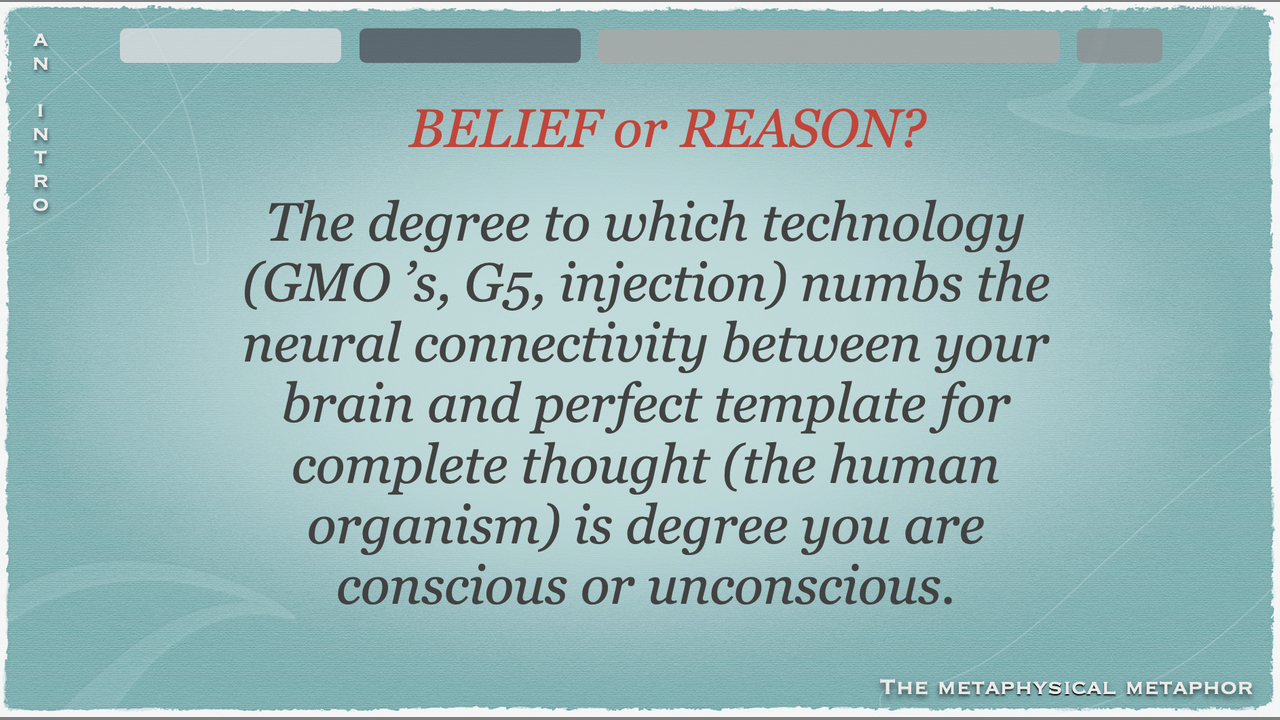 AN INTRO

BELIEF or REASON?

The degree to which technology (GMO 's, G5, injection) numbs the neural connectivity between your brain and perfect template for complete thought (the human organism) is degree you are conscious or unconscious.

THE METAPHYSICAL METAPHOR